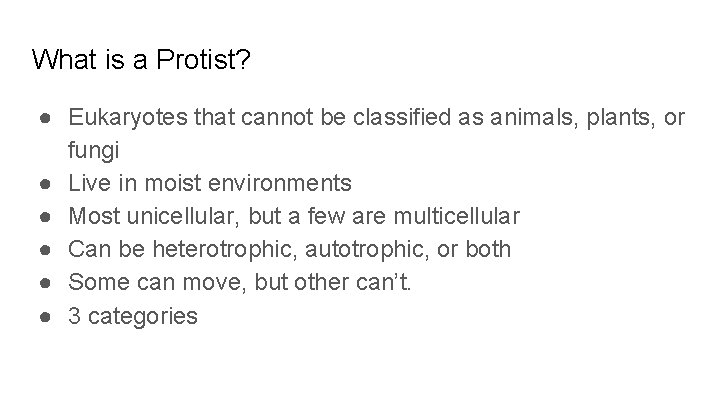 What is a Protist?

● Eukaryotes that cannot be classified as animals, plants, or fungi
● Live in moist environments
● Most unicellular, but a few are multicellular
● Can be heterotrophic, autotrophic, or both
● Some can move, but other can't.
● 3 categories